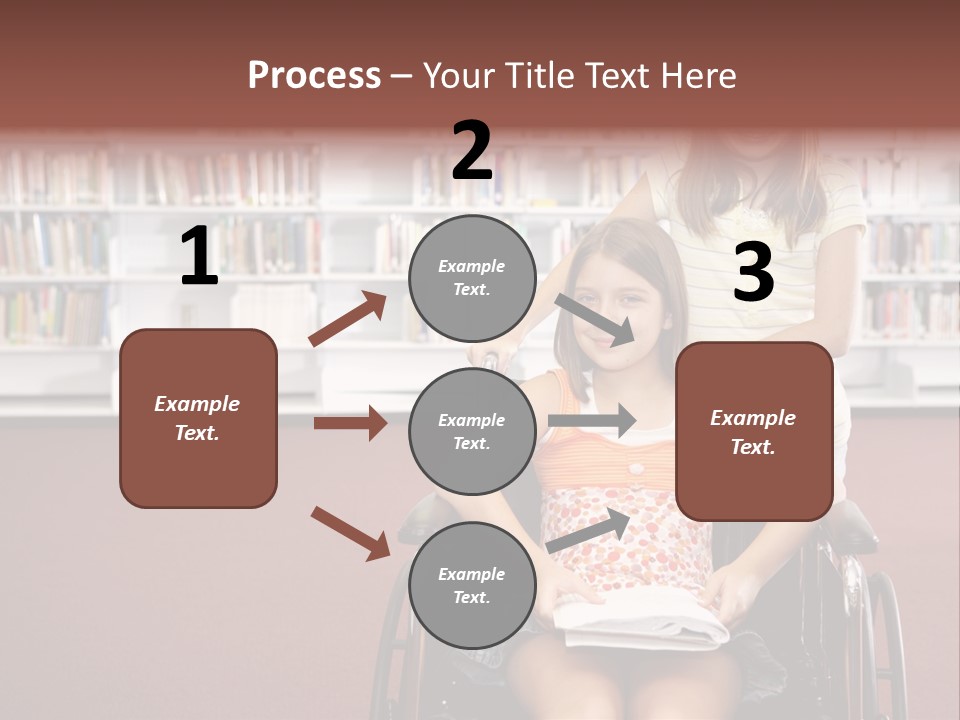 Process – Your Title Text Here

1

Example Text.

2

Example Text.

Example Text.

Example Text.

3

Example Text.